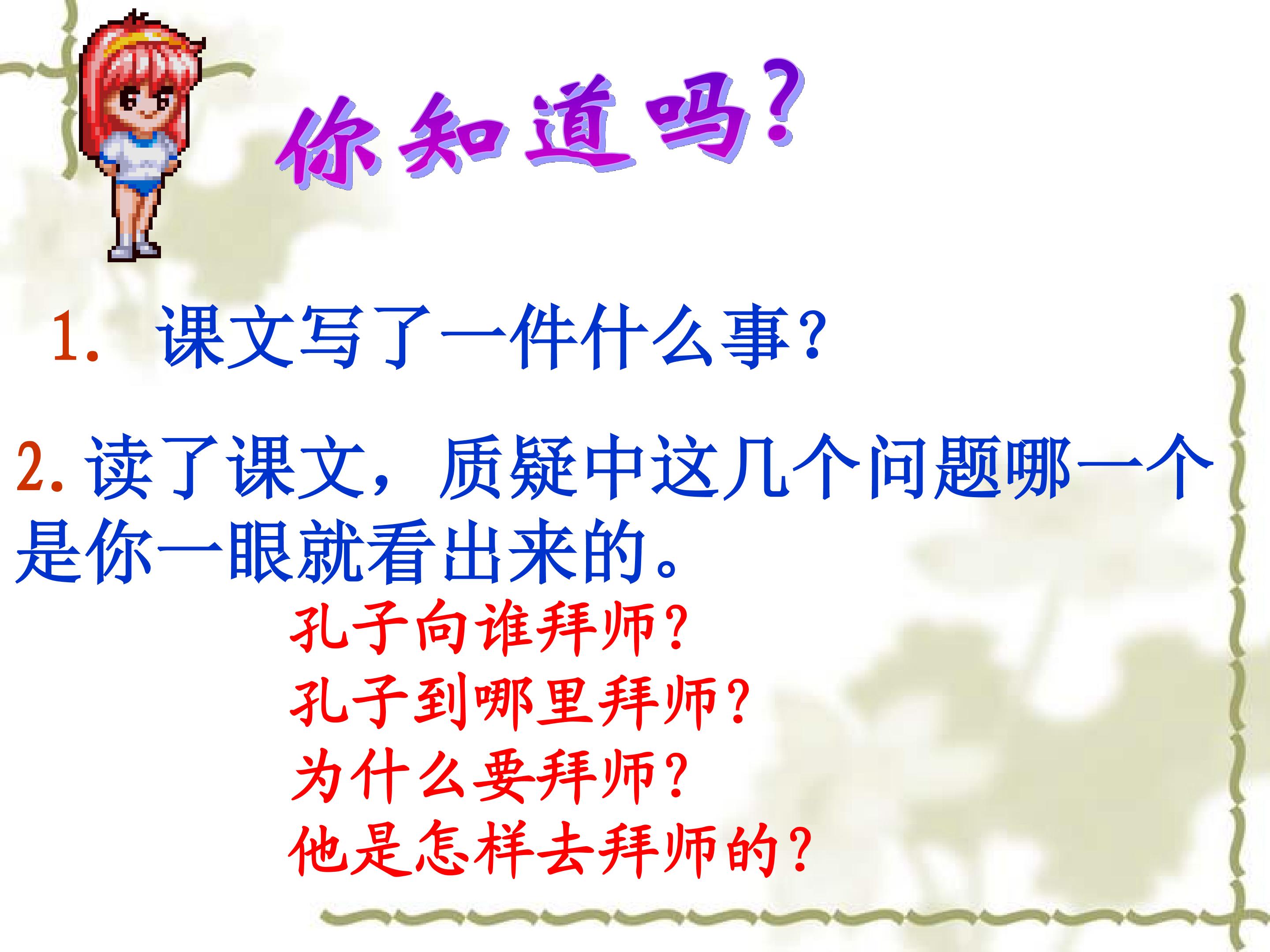 你知道吗？

1. 课文写了一件什么事？

2. 读了课文，质疑中这几个问题哪一个是你一眼就看出来的。

孔子向谁拜师？
孔子到哪里拜师？
为什么要拜师？
他是怎样去拜师的？